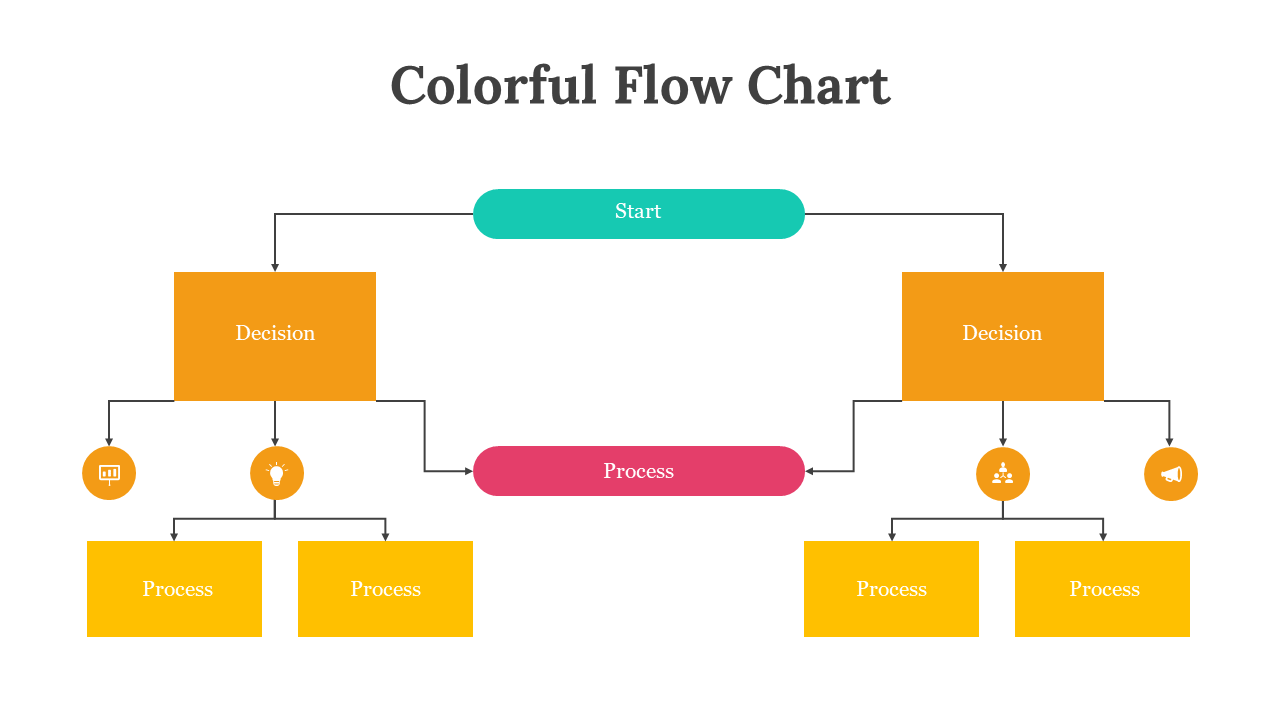 Colorful Flow Chart

Start

Decision

Decision

Process

Process

Process

Process

Process